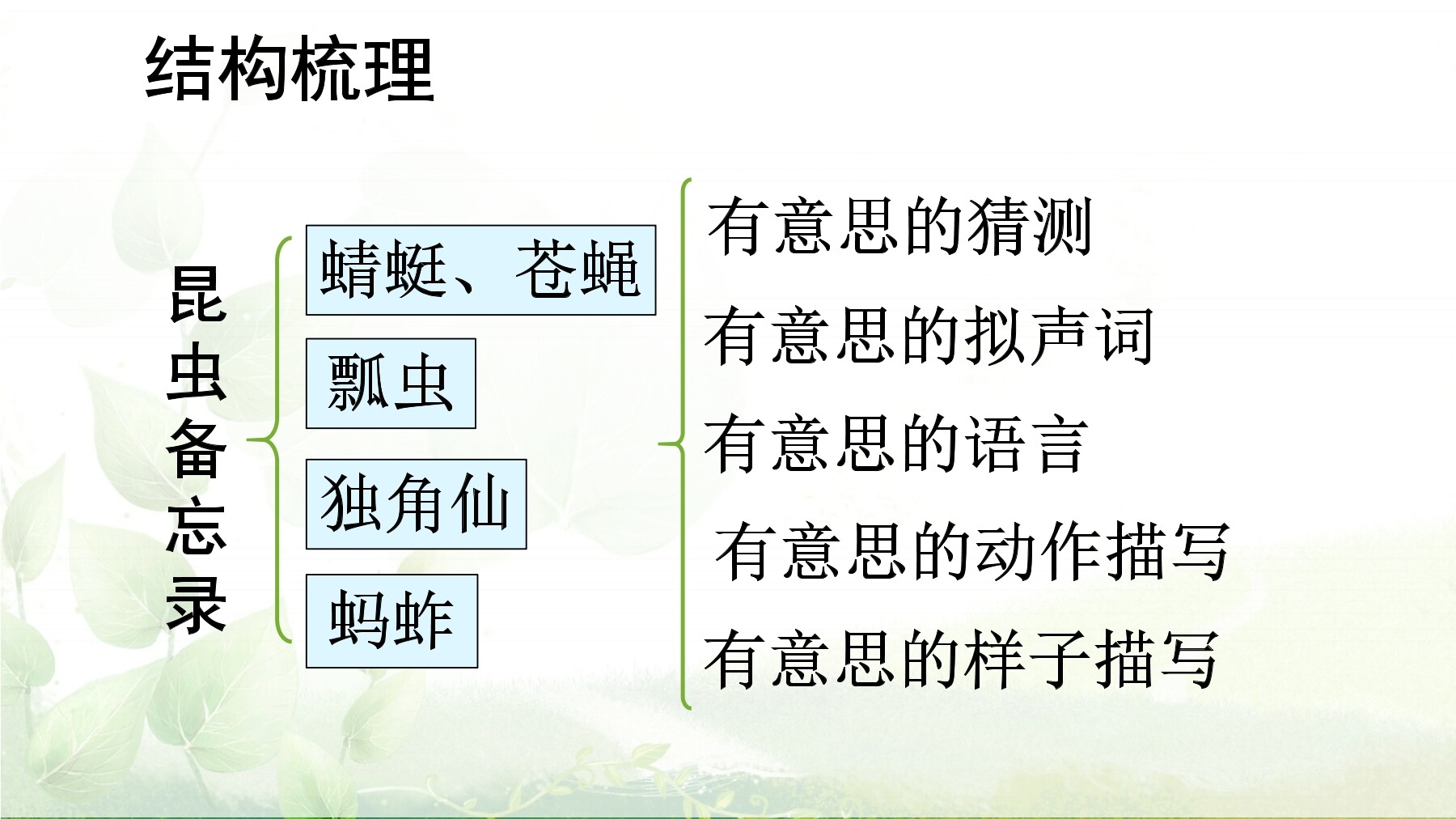 结构梳理

昆虫备忘录

蜻蜓、苍蝇

瓢虫

独角仙

蚂蚱

有意思的猜测

有意思的拟声词

有意思的语言

有意思的动作描写

有意思的样子描写